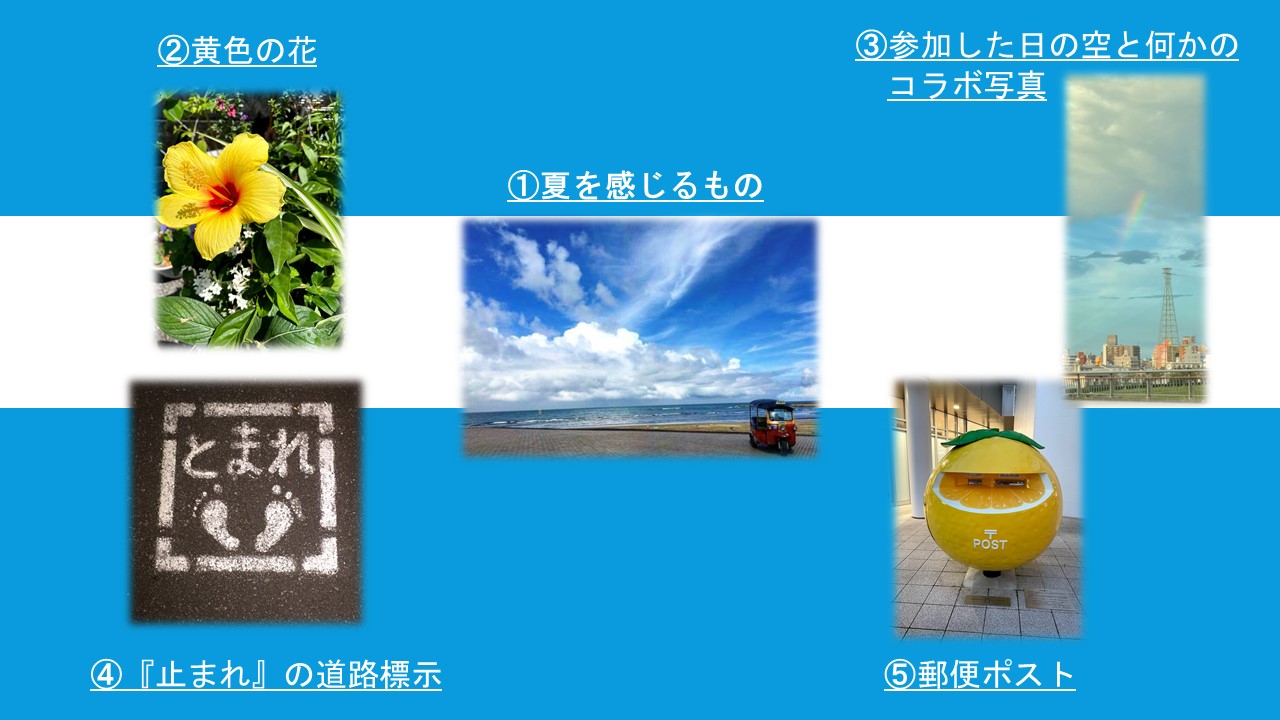 ②黄色の花

③参加した日の空と何かのコラボ写真

①夏を感じるもの

とまれ

〒
POST

④『止まれ』の道路標示

⑤郵便ポスト